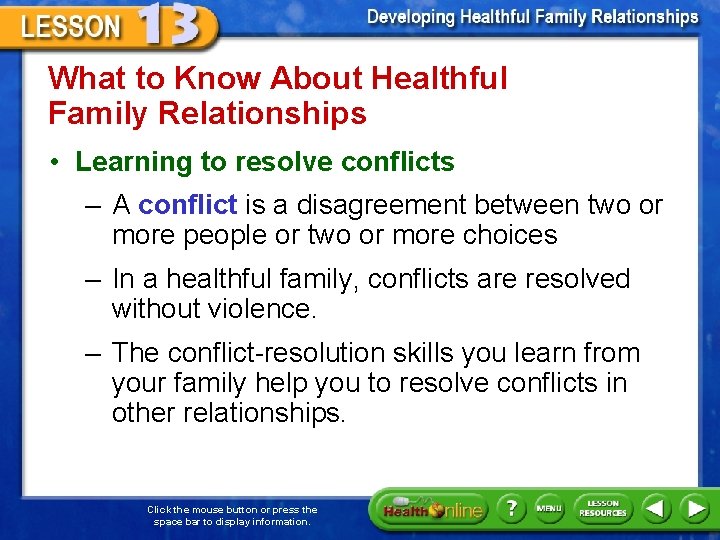 LESSON 13

Developing Healthful Family Relationships

What to Know About Healthful Family Relationships

• Learning to resolve conflicts

– A conflict is a disagreement between two or more people or two or more choices

– In a healthful family, conflicts are resolved without violence.

– The conflict-resolution skills you learn from your family help you to resolve conflicts in other relationships.

Click the mouse button or press the space bar to display information.

Health Online ? MENU LESSON RESOURCES